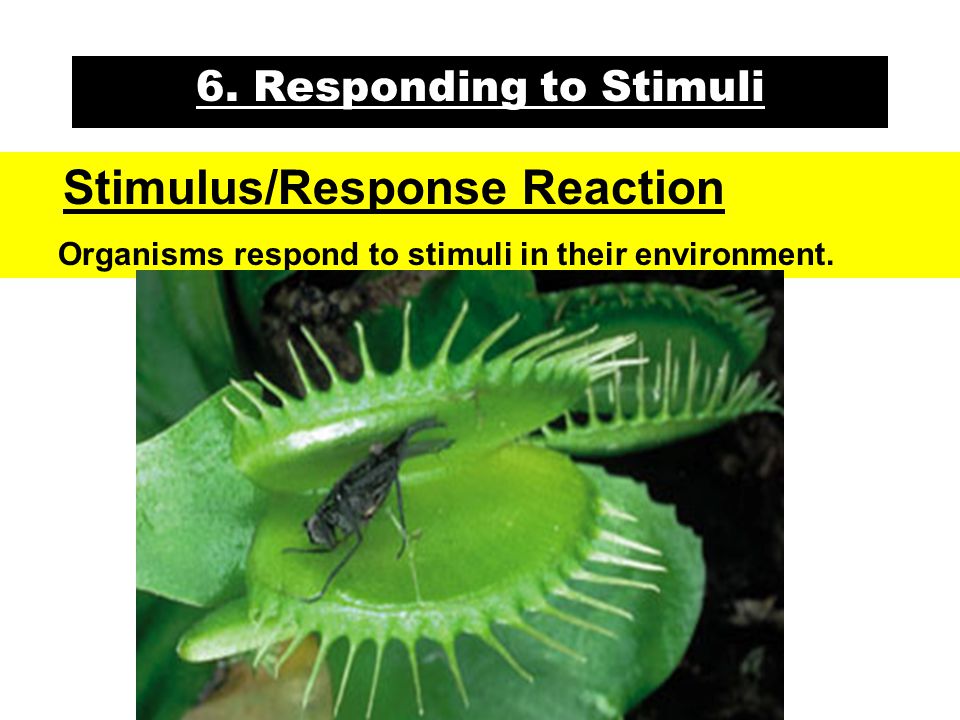 6. Responding to Stimuli

Stimulus/Response Reaction

Organisms respond to stimuli in their environment.